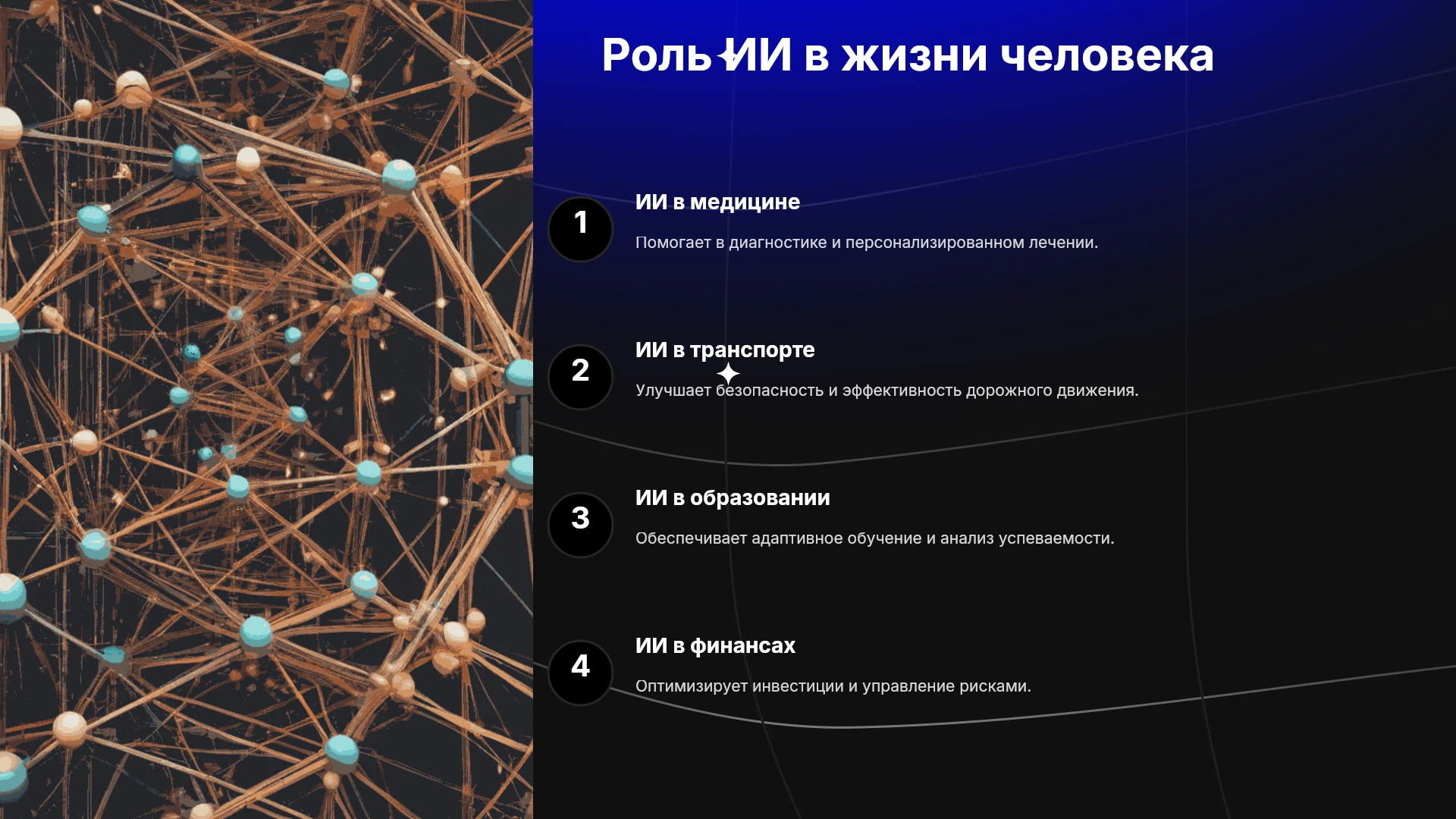 Роль ИИ в жизни человека

1

ИИ в медицине

Помогает в диагностике и персонализированном лечении.

2

ИИ в транспорте

Улучшает безопасность и эффективность дорожного движения.

3

ИИ в образовании

Обеспечивает адаптивное обучение и анализ успеваемости.

4

ИИ в финансах

Оптимизирует инвестиции и управление рисками.